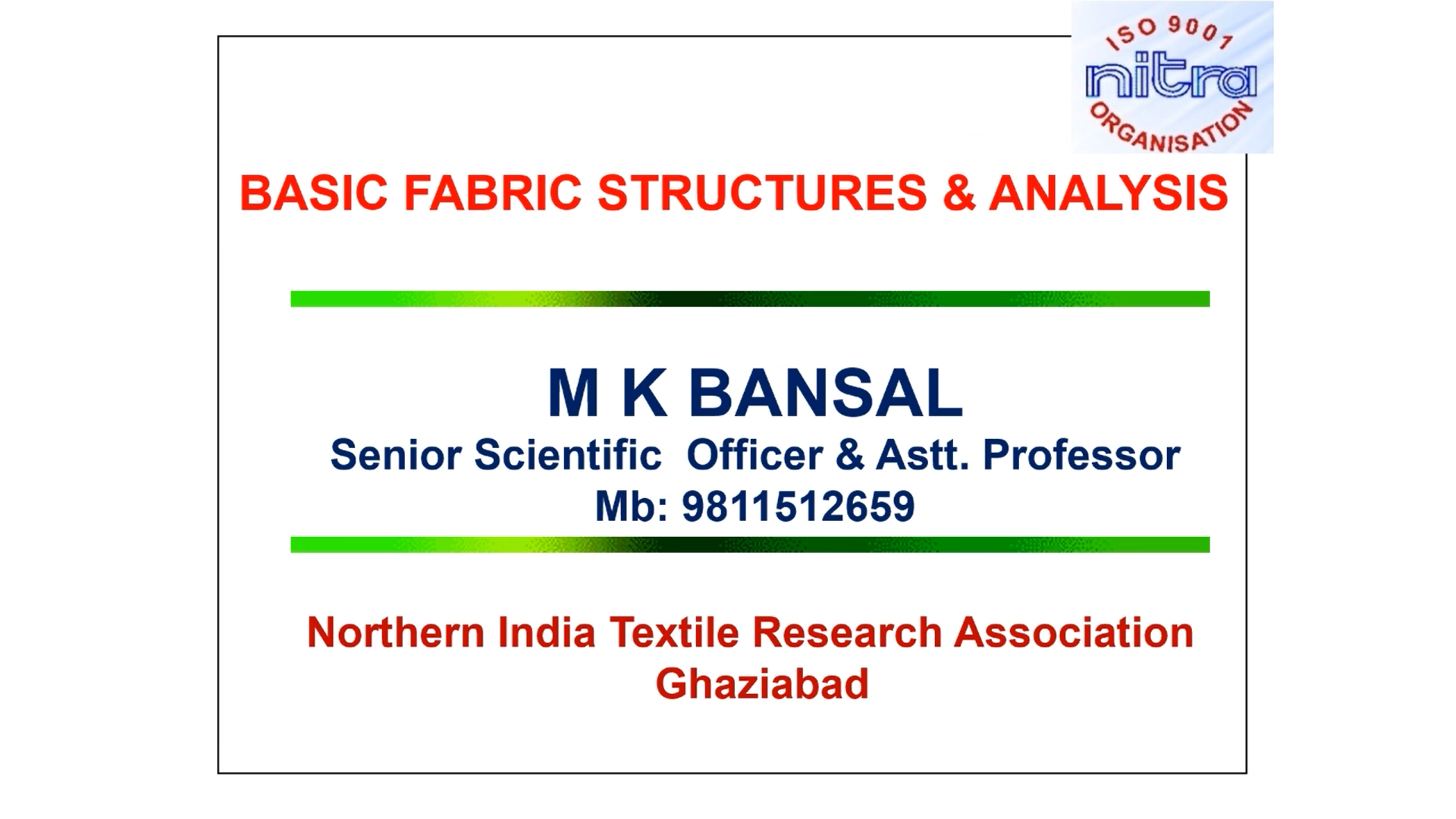 ISO 9001
nitra
ORGANISATION

BASIC FABRIC STRUCTURES & ANALYSIS

M K BANSAL
Senior Scientific Officer & Astt. Professor
Mb: 9811512659

Northern India Textile Research Association
Ghaziabad